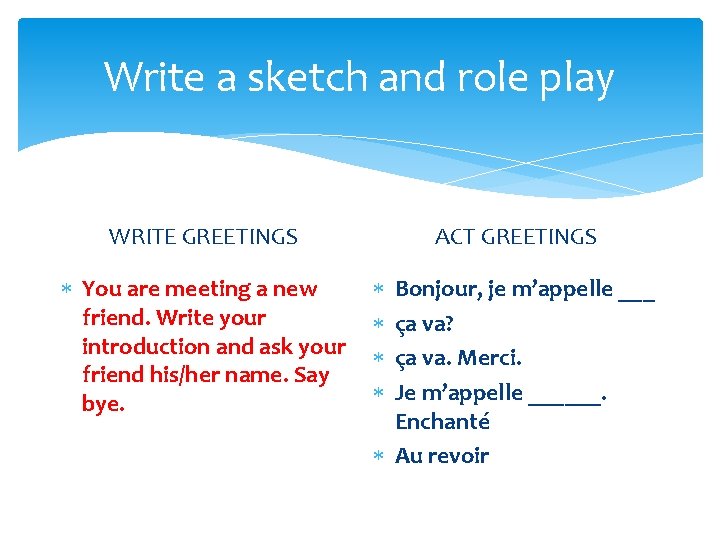 Write a sketch and role play

WRITE GREETINGS

* You are meeting a new friend. Write your introduction and ask your friend his/her name. Say bye.

ACT GREETINGS

* Bonjour, je m'appelle ___
* ça va?
* ça va. Merci.
* Je m'appelle ______. Enchanté
* Au revoir